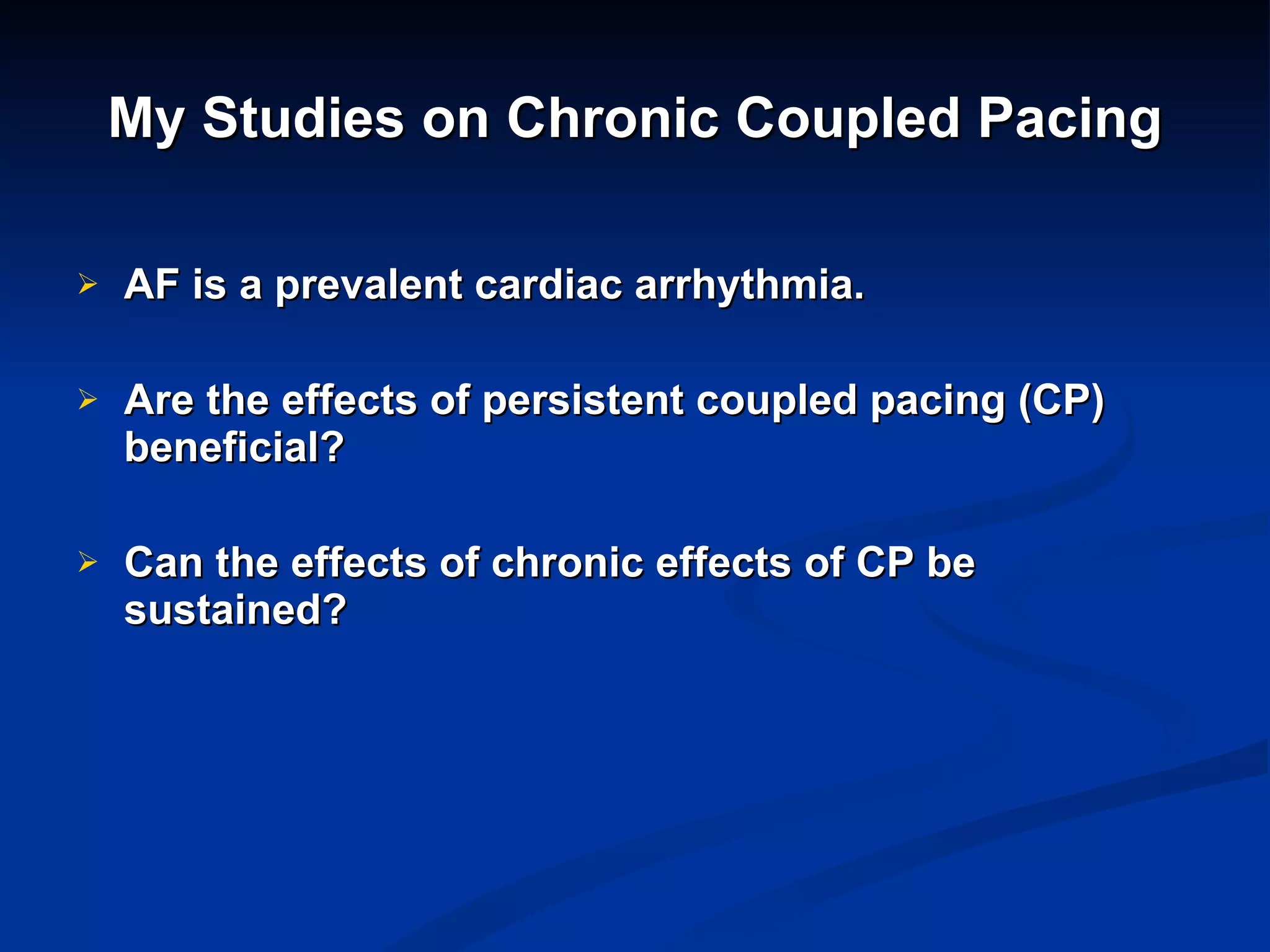 My Studies on Chronic Coupled Pacing

➢ AF is a prevalent cardiac arrhythmia.

➢ Are the effects of persistent coupled pacing (CP) beneficial?

➢ Can the effects of chronic effects of CP be sustained?